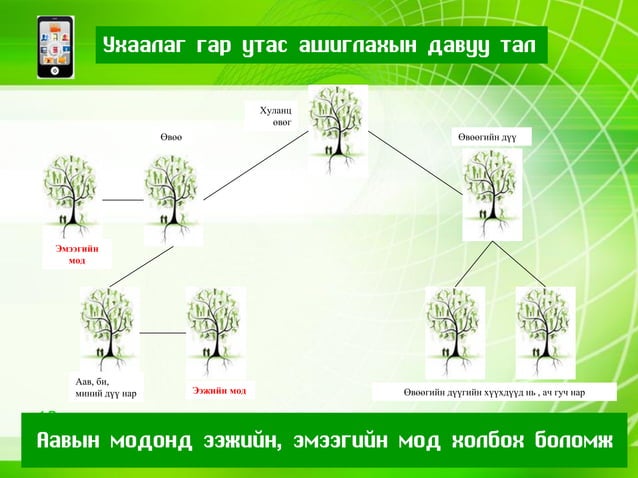 Ухаалаг гар утас ашиглахын давуу тал

Хуланц овог

Өвөө

Өвөөгийн дүү

Эмээгийн мод

Аав, би, миний дүү нар

Ээжийн мод

Өвөөгийн дүүгийн хүүхдүүд нь , ач гуч нар

Аавын модонд ээжийн, эмээгийн мод холбох боломж